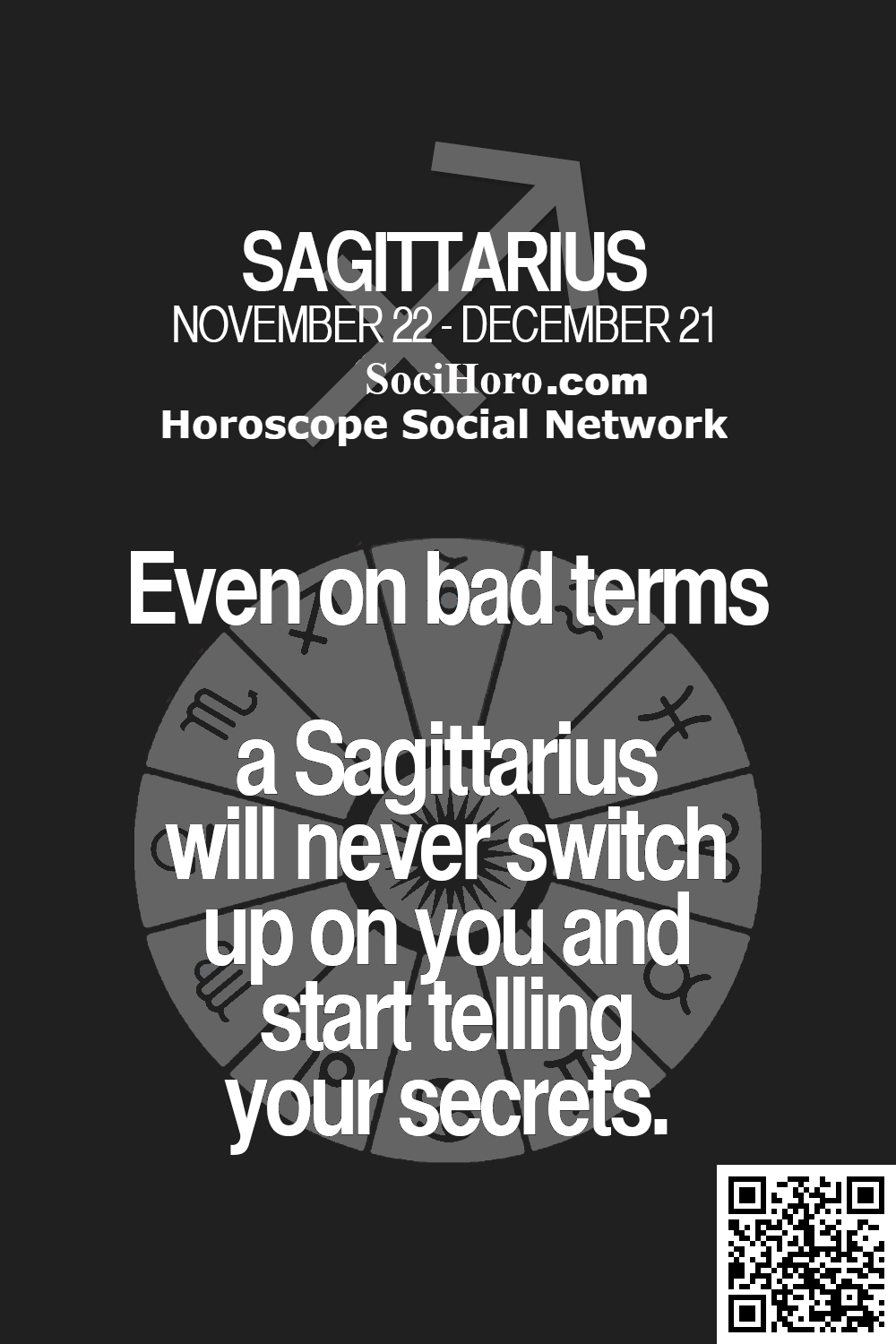 SAGITTARIUS
NOVEMBER 22 - DECEMBER 21
SociHoro.com
Horoscope Social Network

Even on bad terms

a Sagittarius will never switch up on you and start telling your secrets.